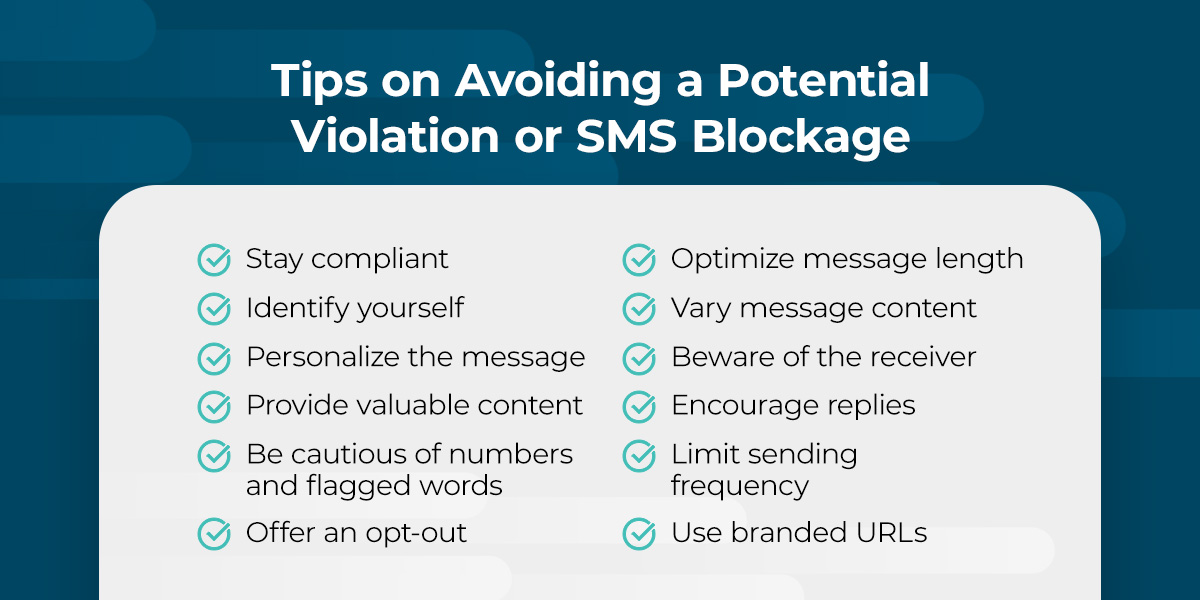 Tips on Avoiding a Potential Violation or SMS Blockage

Stay compliant
Identify yourself
Personalize the message
Provide valuable content
Be cautious of numbers and flagged words
Offer an opt-out

Optimize message length
Vary message content
Beware of the receiver
Encourage replies
Limit sending frequency
Use branded URLs